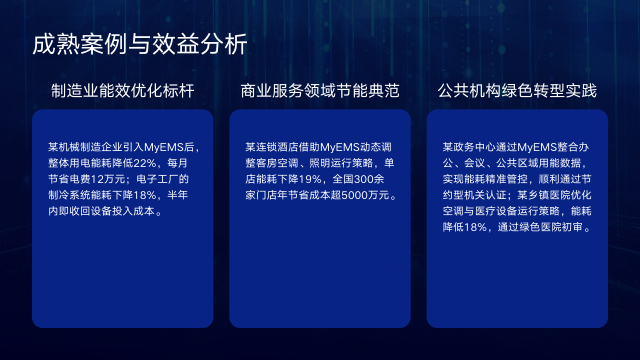 成熟案例与效益分析

制造业能效优化标杆

某机械制造企业引入MyEMS后，整体用电能耗降低22%，每月节省电费12万元；电子工厂的制冷系统能耗下降18%，半年内即收回设备投入成本。

商业服务领域节能典范

某连锁酒店借助MyEMS动态调整客房空调、照明运行策略，单店能耗下降19%，全国300余家门店年节省成本超5000万元。

公共机构绿色转型实践

某政务中心通过MyEMS整合办公、会议、公共区域用能数据，实现能耗精准管控，顺利通过节约型机关认证；某乡镇医院优化空调与医疗设备运行策略，能耗降低18%，通过绿色医院初审。